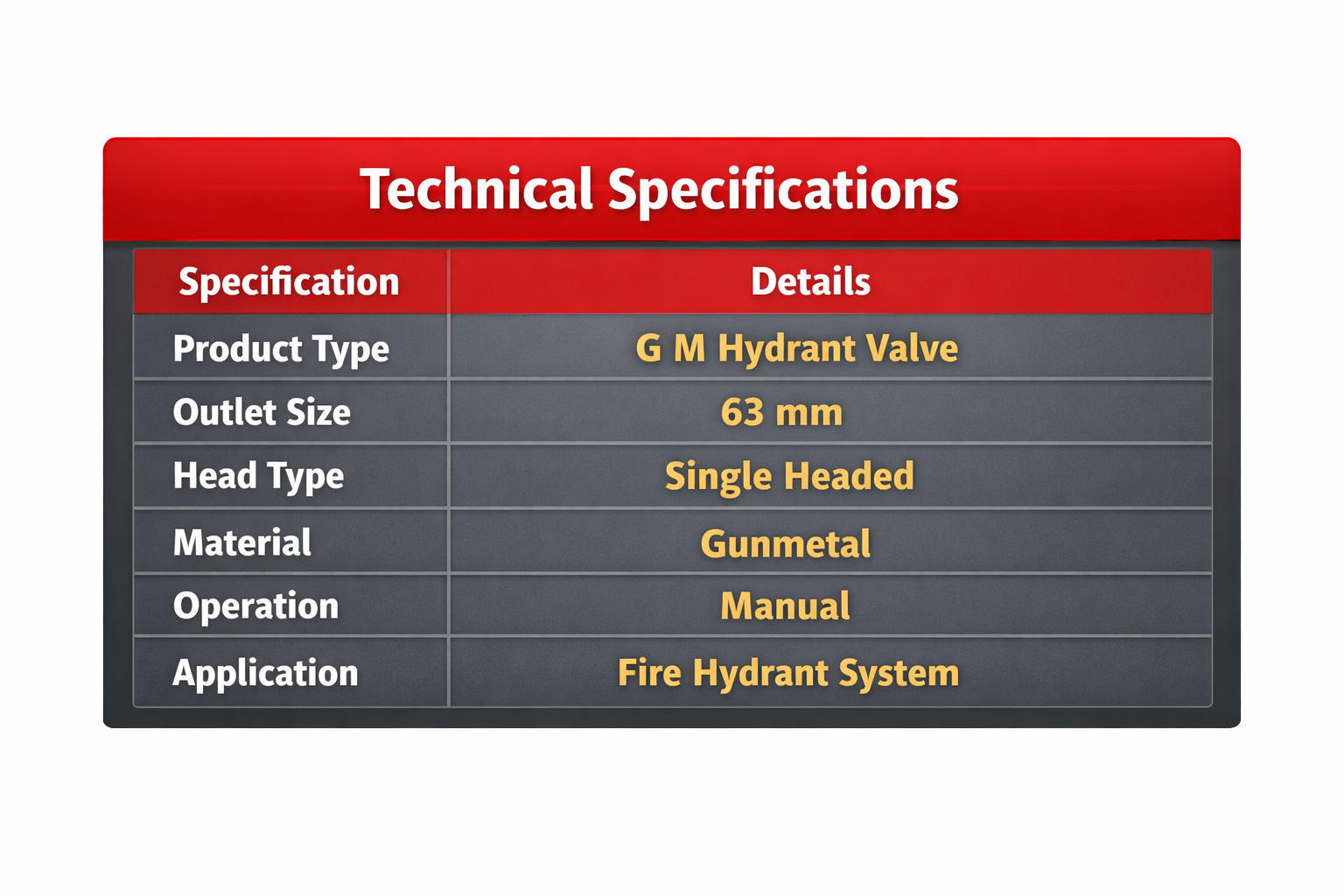 Technical Specifications

| Specification | Details |
|---|---|
| Product Type | G M Hydrant Valve |
| Outlet Size | 63 mm |
| Head Type | Single Headed |
| Material | Gunmetal |
| Operation | Manual |
| Application | Fire Hydrant System |